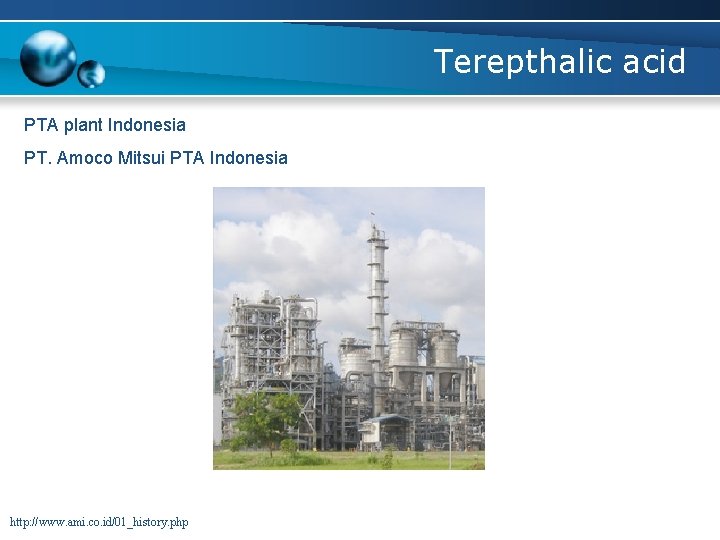 Terepthalic acid

PTA plant Indonesia

PT. Amoco Mitsui PTA Indonesia

http://www.ami.co.id/01_history.php